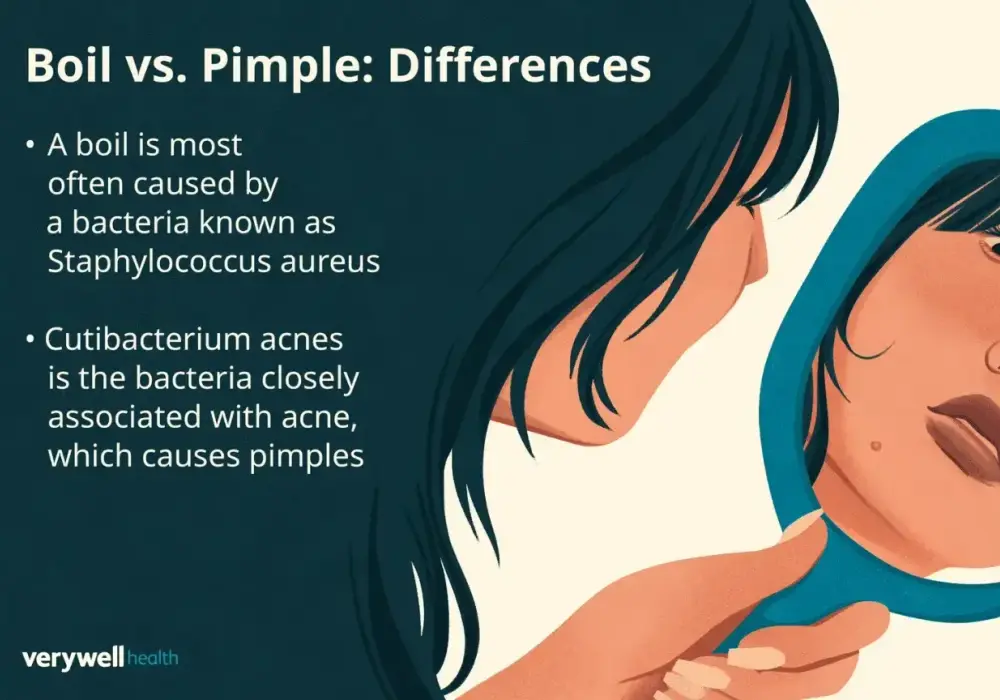 Boil vs. Pimple: Differences

• A boil is most often caused by a bacteria known as Staphylococcus aureus

• Cutibacterium acnes is the bacteria closely associated with acne, which causes pimples

verywell health